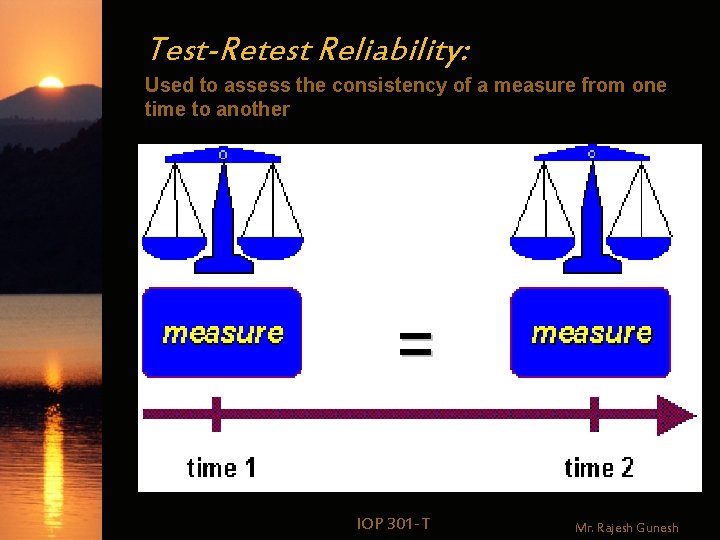 Test-Retest Reliability:

Used to assess the consistency of a measure from one time to another

measure

=

measure

time 1

time 2

IOP 301-T

Mr. Rajesh Gunesh